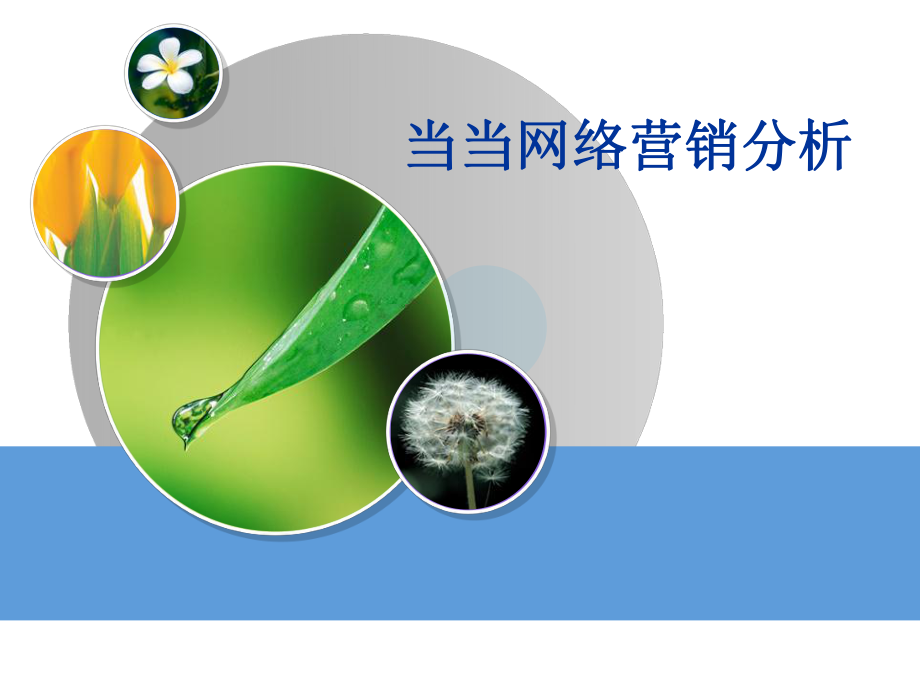 当当网络营销分析